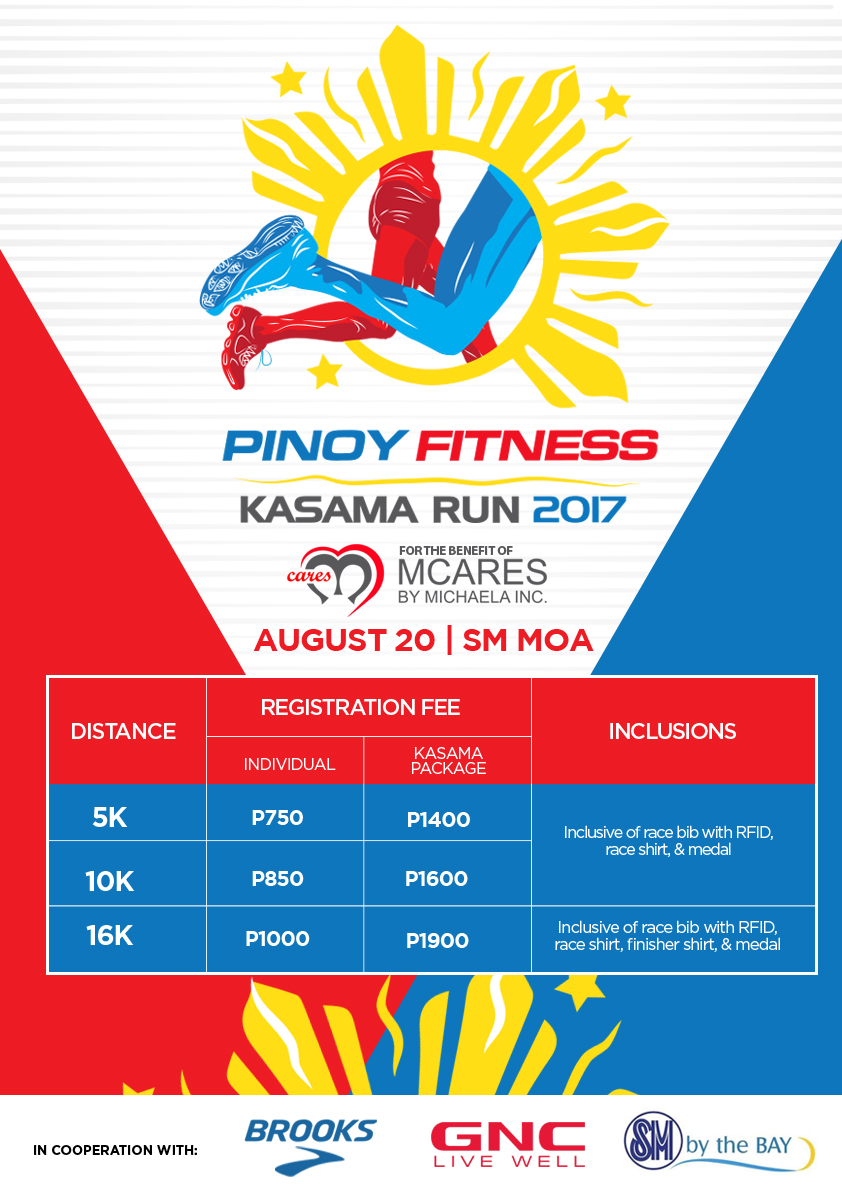 PINOY FITNESS
KASAMA RUN 2017

cares
FOR THE BENEFIT OF
MCARES
BY MICHAELA INC.

AUGUST 20 | SM MOA

| DISTANCE | REGISTRATION FEE | | INCLUSIONS |
|---|---|---|---|
| | INDIVIDUAL | KASAMA PACKAGE | |
| 5K | P750 | P1400 | Inclusive of race bib with RFID, race shirt, & medal |
| 10K | P850 | P1600 | |
| 16K | P1000 | P1900 | Inclusive of race bib with RFID, race shirt, finisher shirt, & medal |

IN COOPERATION WITH:
BROOKS
GNC LIVE WELL
SM by the BAY